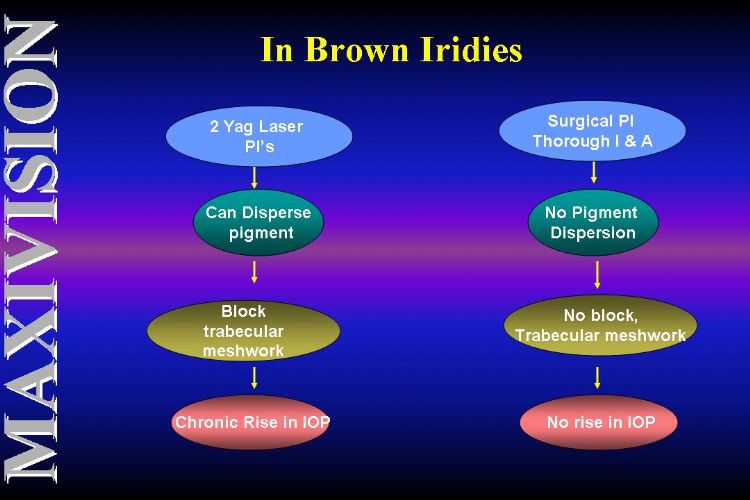 MAXIVISION

In Brown Iridies

2 Yag Laser PI's

Can Disperse pigment

Block trabecular meshwork

Chronic Rise in IOP

Surgical PI Thorough I & A

No Pigment Dispersion

No block, Trabecular meshwork

No rise in IOP